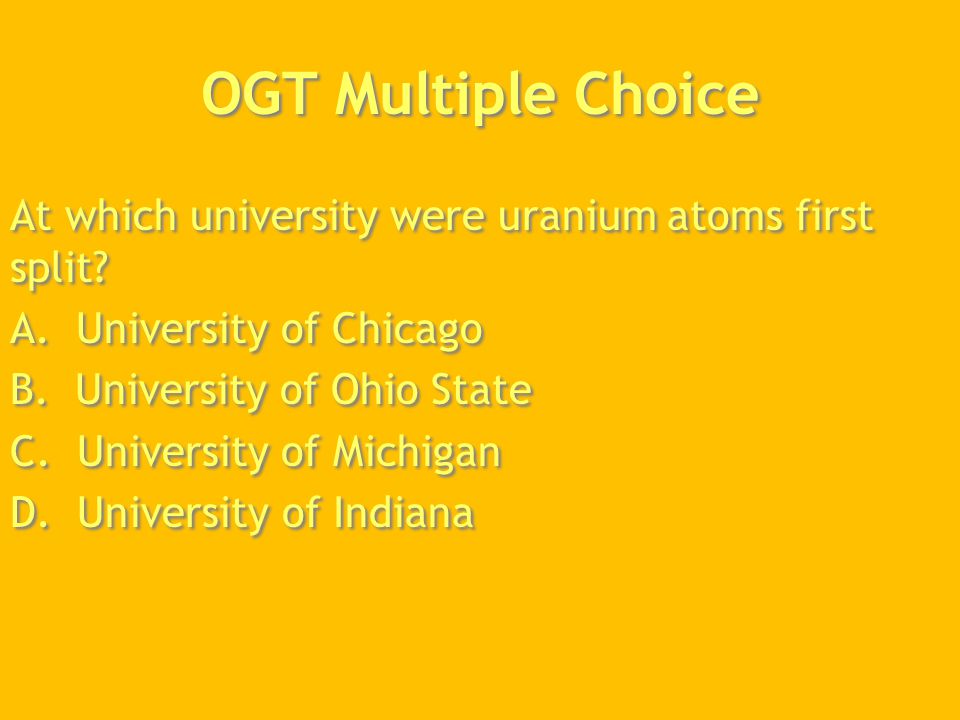 OGT Multiple Choice

At which university were uranium atoms first split?

A. University of Chicago
B. University of Ohio State
C. University of Michigan
D. University of Indiana